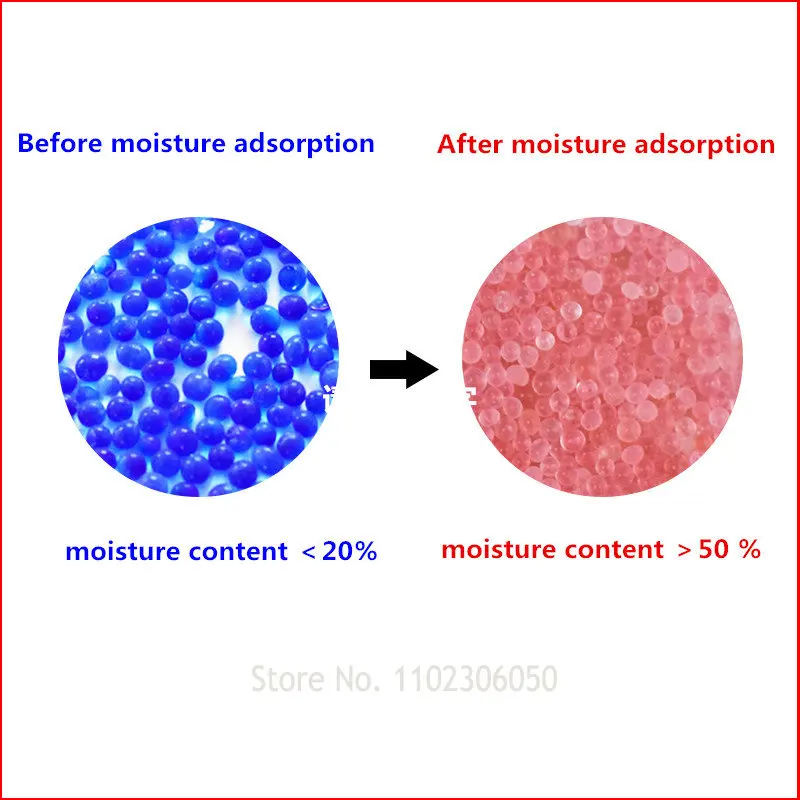 Before moisture adsorption

After moisture adsorption

moisture content <20%

moisture content >50 %

Store No. 1102306050